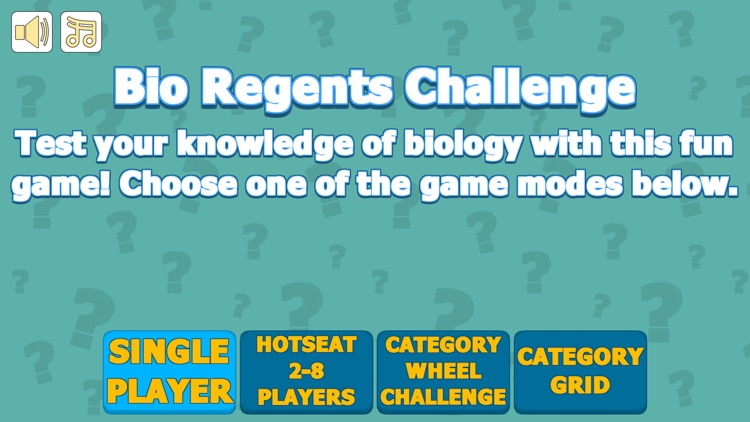 Bio Regents Challenge

Test your knowledge of biology with this fun game! Choose one of the game modes below.

SINGLE PLAYER

HOTSEAT 2-8 PLAYERS

CATEGORY WHEEL CHALLENGE

CATEGORY GRID